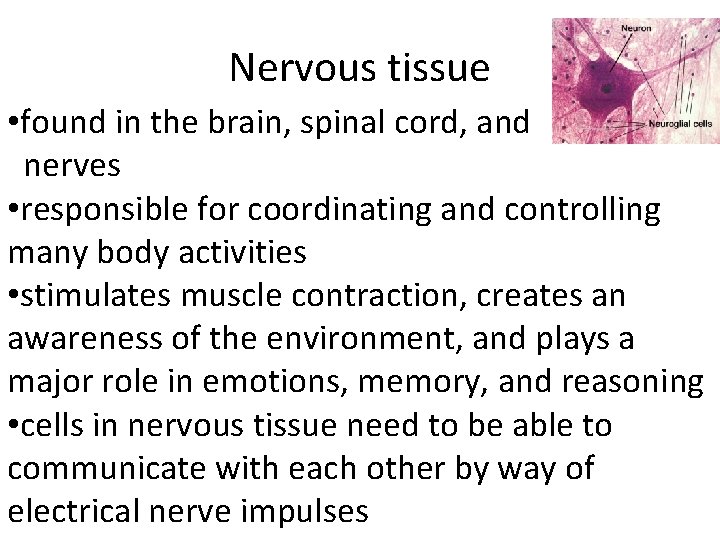 Nervous tissue

Neuron

Neuroglial cells

•found in the brain, spinal cord, and nerves

•responsible for coordinating and controlling many body activities

•stimulates muscle contraction, creates an awareness of the environment, and plays a major role in emotions, memory, and reasoning

•cells in nervous tissue need to be able to communicate with each other by way of electrical nerve impulses